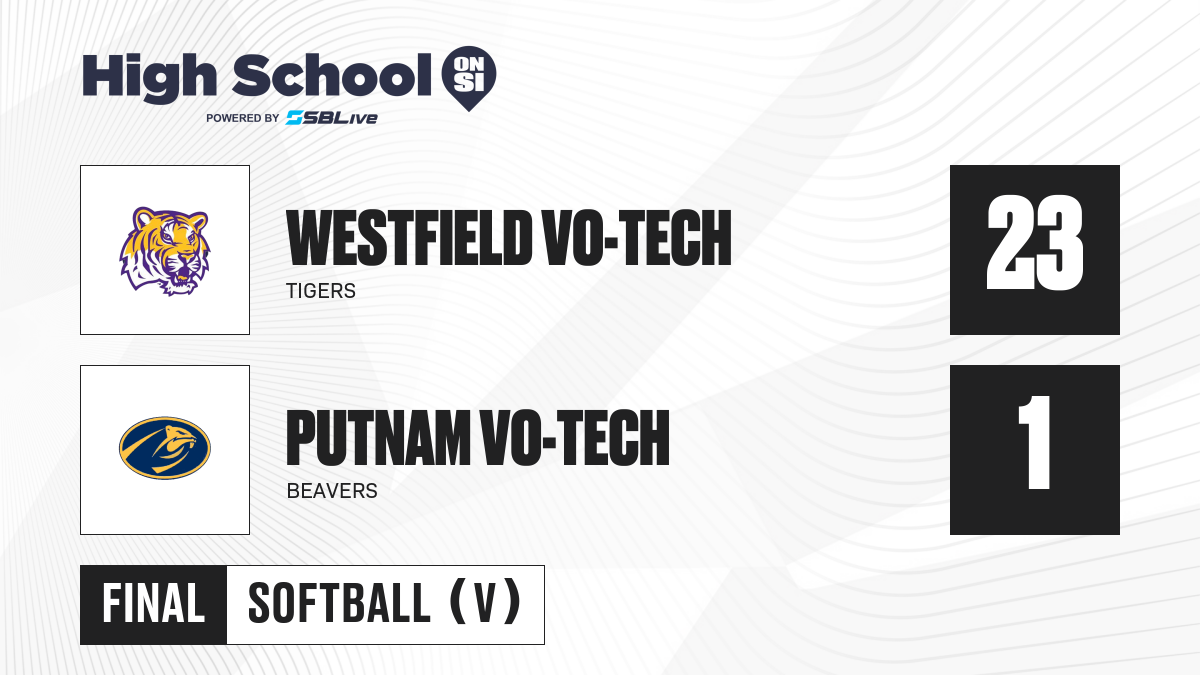 High School ON SI
POWERED BY SBLive

WESTFIELD VO-TECH
TIGERS
23

PUTNAM VO-TECH
BEAVERS
1

FINAL SOFTBALL (V)